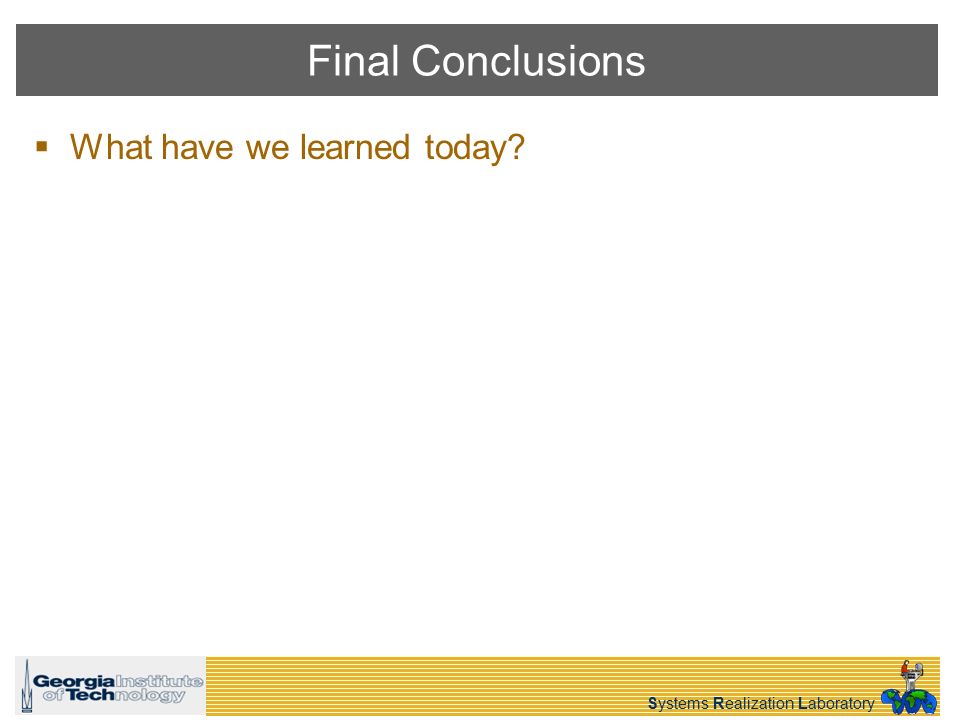 Final Conclusions

▪ What have we learned today?

Georgia Institute of Technology

Systems Realization Laboratory